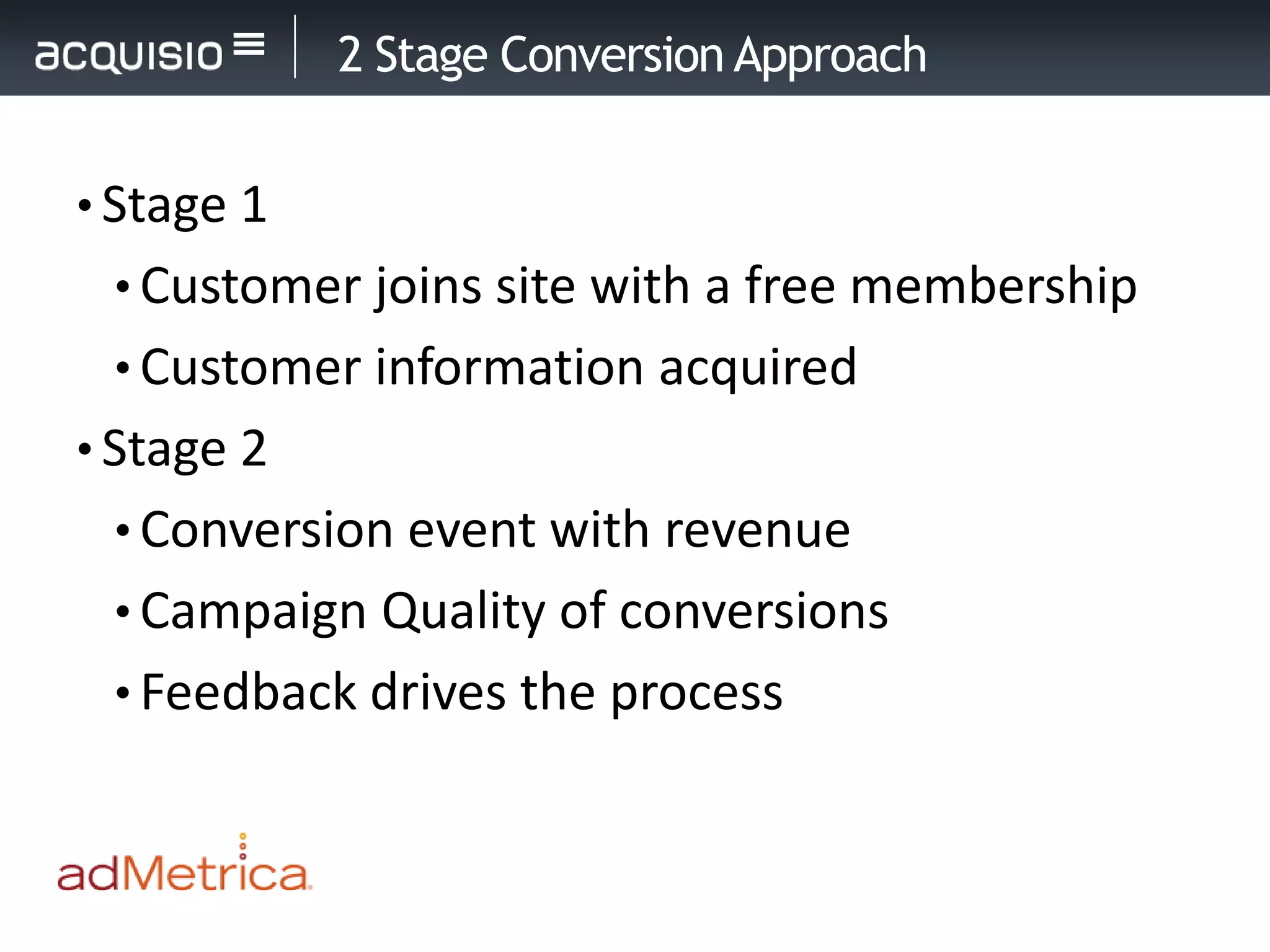 acquisio

2 Stage Conversion Approach

• Stage 1
  • Customer joins site with a free membership
  • Customer information acquired
• Stage 2
  • Conversion event with revenue
  • Campaign Quality of conversions
  • Feedback drives the process

adMetrica